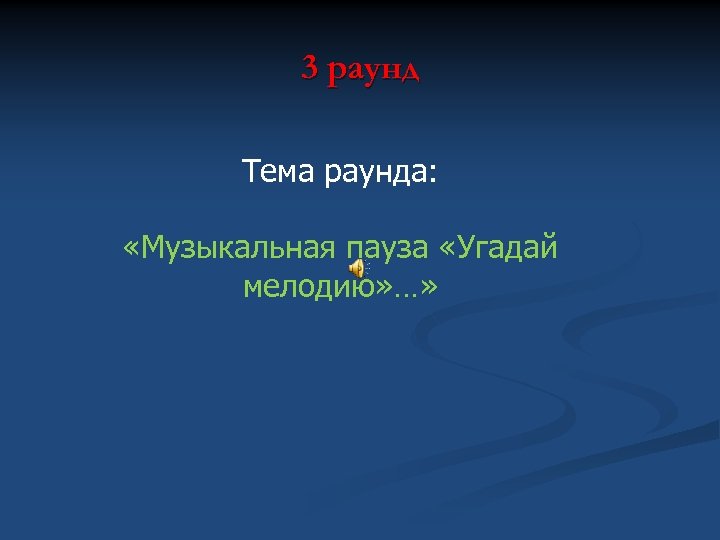 3 раунд

Тема раунда:

«Музыкальная пауза «Угадай мелодию»…»